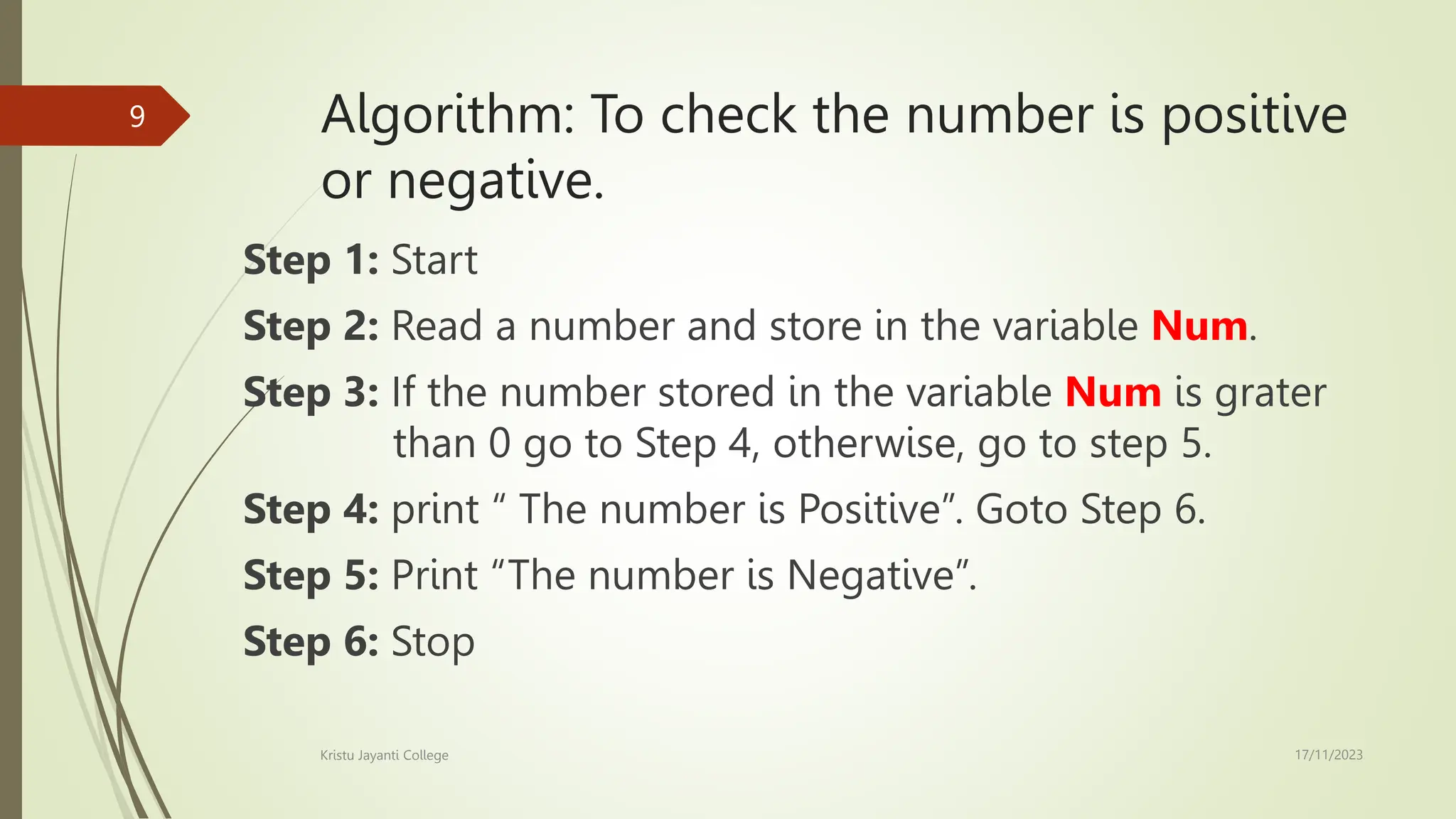 9

Algorithm: To check the number is positive or negative.

Step 1: Start

Step 2: Read a number and store in the variable Num.

Step 3: If the number stored in the variable Num is grater than 0 go to Step 4, otherwise, go to step 5.

Step 4: print “ The number is Positive”. Goto Step 6.

Step 5: Print “The number is Negative”.

Step 6: Stop

Kristu Jayanti College

17/11/2023